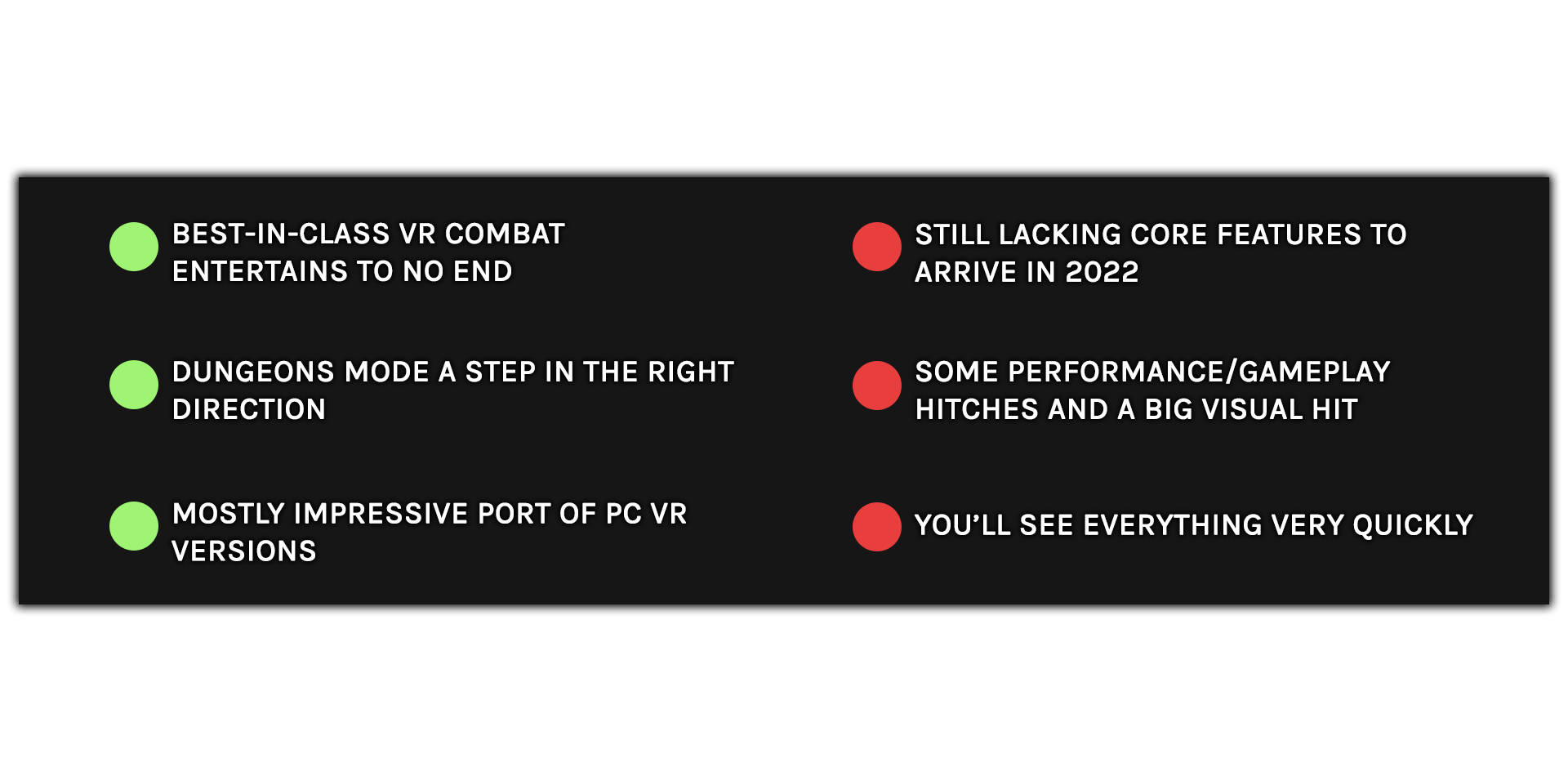 BEST-IN-CLASS VR COMBAT ENTERTAINS TO NO END

DUNGEONS MODE A STEP IN THE RIGHT DIRECTION

MOSTLY IMPRESSIVE PORT OF PC VR VERSIONS

STILL LACKING CORE FEATURES TO ARRIVE IN 2022

SOME PERFORMANCE/GAMEPLAY HITCHES AND A BIG VISUAL HIT

YOU'LL SEE EVERYTHING VERY QUICKLY